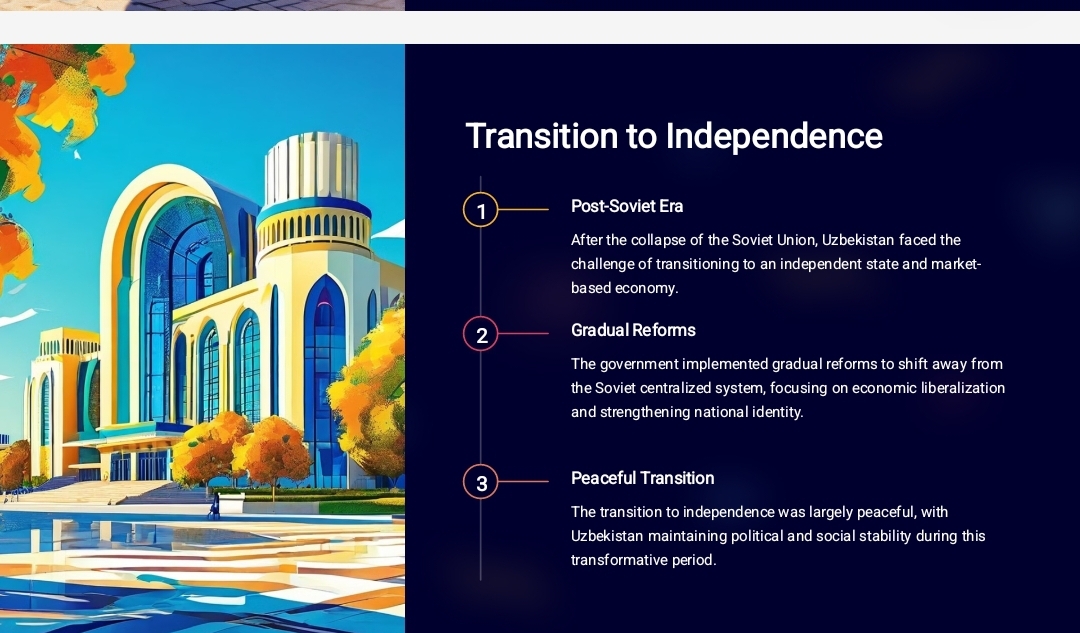 Transition to Independence

1

Post-Soviet Era

After the collapse of the Soviet Union, Uzbekistan faced the challenge of transitioning to an independent state and market-based economy.

2

Gradual Reforms

The government implemented gradual reforms to shift away from the Soviet centralized system, focusing on economic liberalization and strengthening national identity.

3

Peaceful Transition

The transition to independence was largely peaceful, with Uzbekistan maintaining political and social stability during this transformative period.